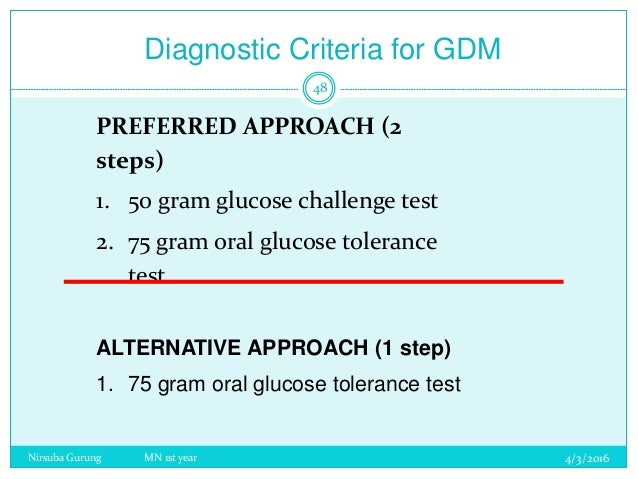 Diagnostic Criteria for GDM

48

PREFERRED APPROACH (2 steps)

1. 50 gram glucose challenge test
2. 75 gram oral glucose tolerance test

ALTERNATIVE APPROACH (1 step)

1. 75 gram oral glucose tolerance test

Nirsuba Gurung MN 1st year 4/3/2016